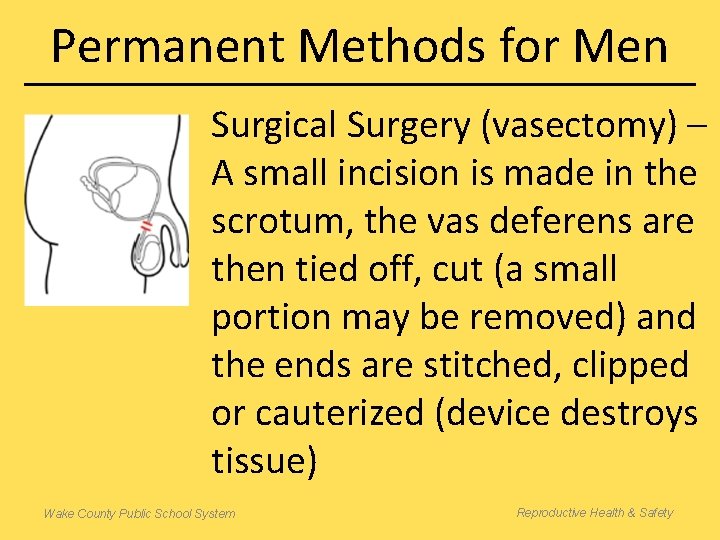 Permanent Methods for Men

Surgical Surgery (vasectomy) – A small incision is made in the scrotum, the vas deferens are then tied off, cut (a small portion may be removed) and the ends are stitched, clipped or cauterized (device destroys tissue)

Wake County Public School System

Reproductive Health & Safety